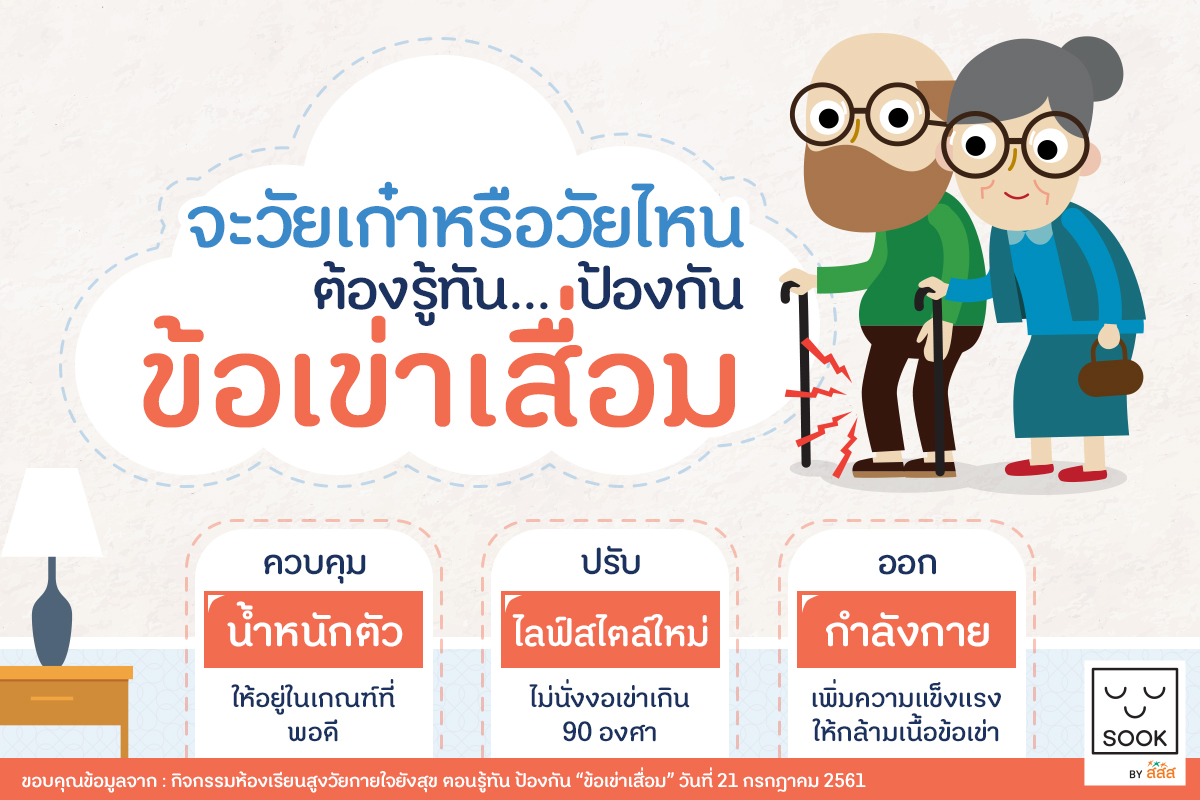 จะวัยเก๋าหรือวัยไหน
ต้องรู้ทัน... ป้องกัน
ข้อเข่าเสื่อม

ควบคุม
น้ำหนักตัว
ให้อยู่ในเกณฑ์ที่พอดี

ปรับ
ไลฟ์สไตล์ใหม่
ไม่นั่งงอเข่าเกิน 90 องศา

ออก
กำลังกาย
เพิ่มความแข็งแรงให้กล้ามเนื้อข้อเข่า

SOOK
BY สสส

ขอบคุณข้อมูลจาก : กิจกรรมห้องเรียนสูงวัยกายใจยังสุข ตอนรู้ทัน ป้องกัน "ข้อเข่าเสื่อม" วันที่ 21 กรกฎาคม 2561